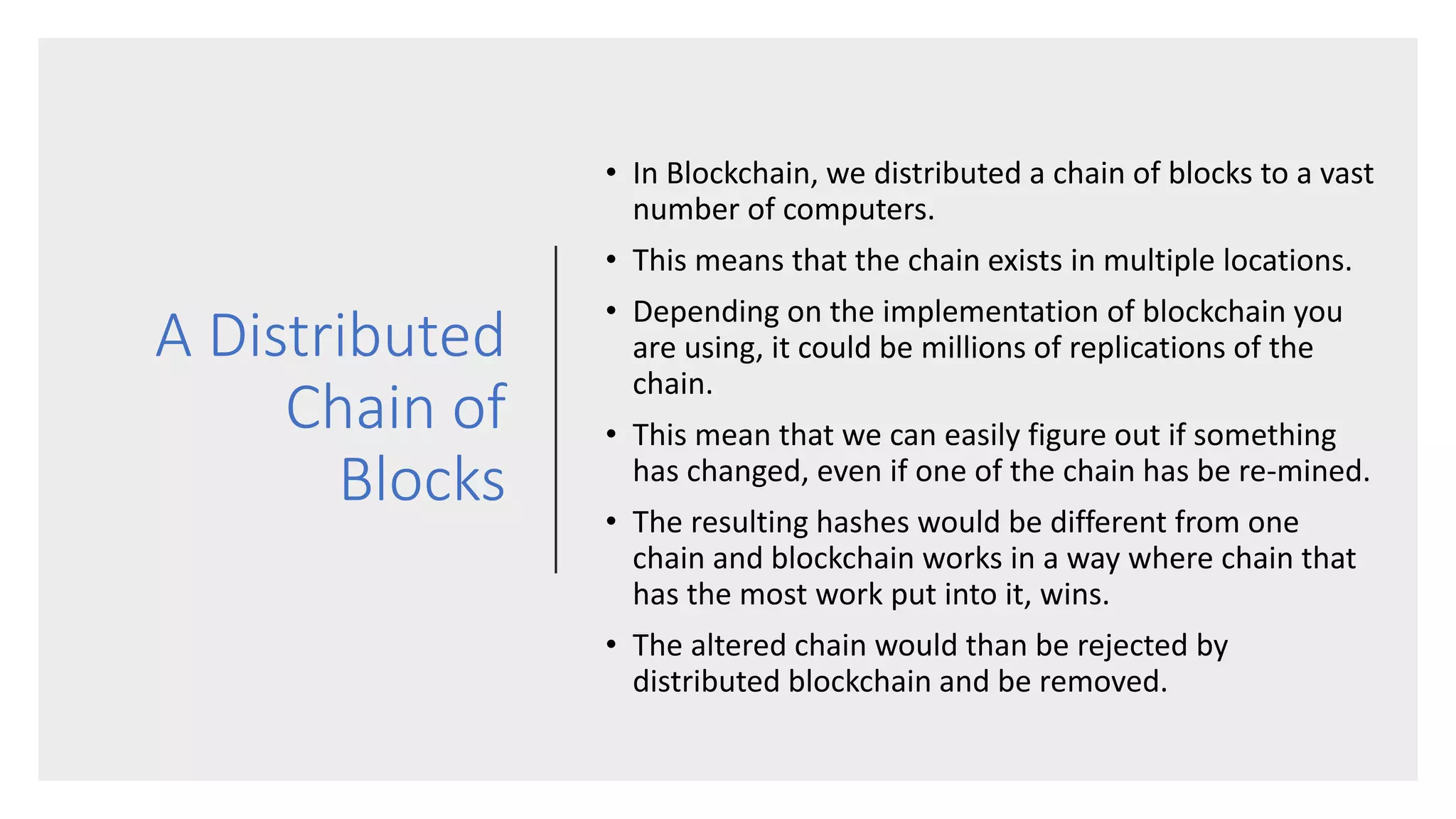 A Distributed Chain of Blocks

• In Blockchain, we distributed a chain of blocks to a vast number of computers.
• This means that the chain exists in multiple locations.
• Depending on the implementation of blockchain you are using, it could be millions of replications of the chain.
• This mean that we can easily figure out if something has changed, even if one of the chain has be re-mined.
• The resulting hashes would be different from one chain and blockchain works in a way where chain that has the most work put into it, wins.
• The altered chain would than be rejected by distributed blockchain and be removed.